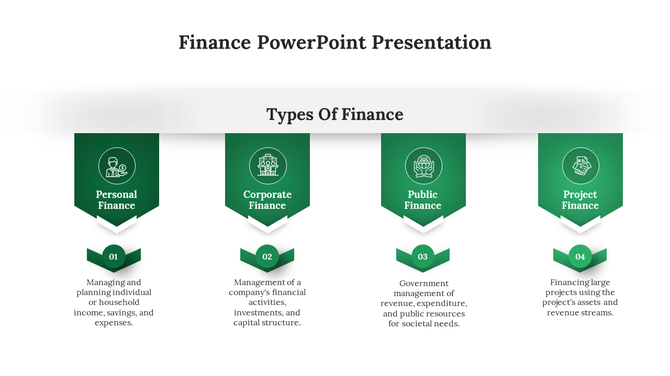 Finance PowerPoint Presentation

Types Of Finance

Personal Finance

01

Managing and planning individual or household income, savings, and expenses.

Corporate Finance

02

Management of a company's financial activities, investments, and capital structure.

Public Finance

03

Government management of revenue, expenditure, and public resources for societal needs.

Project Finance

04

Financing large projects using the project's assets and revenue streams.